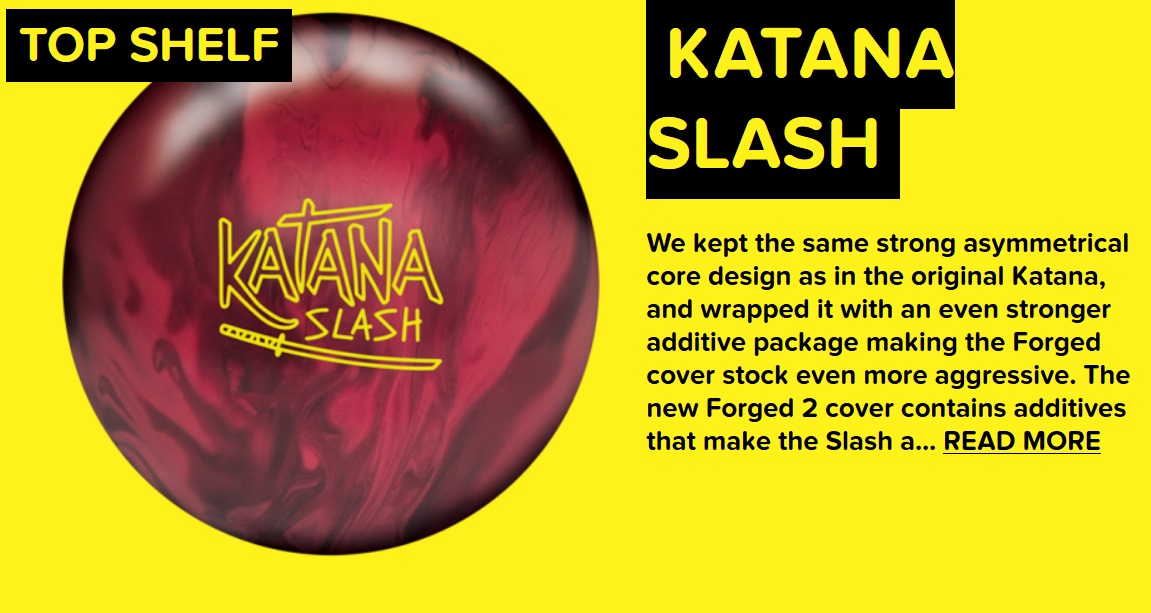 TOP SHELF

KATANA
SLASH

KATANA
SLASH

We kept the same strong asymmetrical core design as in the original Katana, and wrapped it with an even stronger additive package making the Forged cover stock even more aggressive. The new Forged 2 cover contains additives that make the Slash a... READ MORE